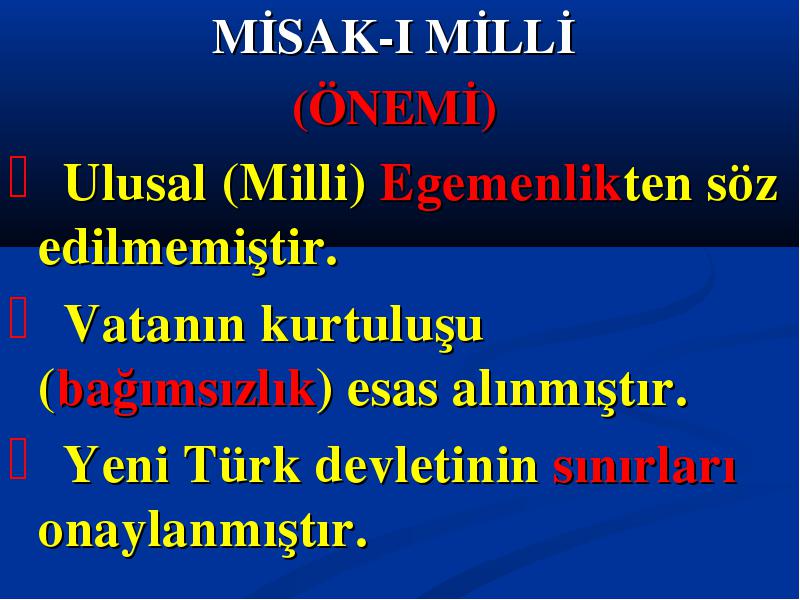 MİSAK-I MİLLİ
(ÖNEMİ)

Ulusal (Milli) Egemenlikten söz edilmemiştir.

Vatanın kurtuluşu (bağımsızlık) esas alınmıştır.

Yeni Türk devletinin sınırları onaylanmıştır.